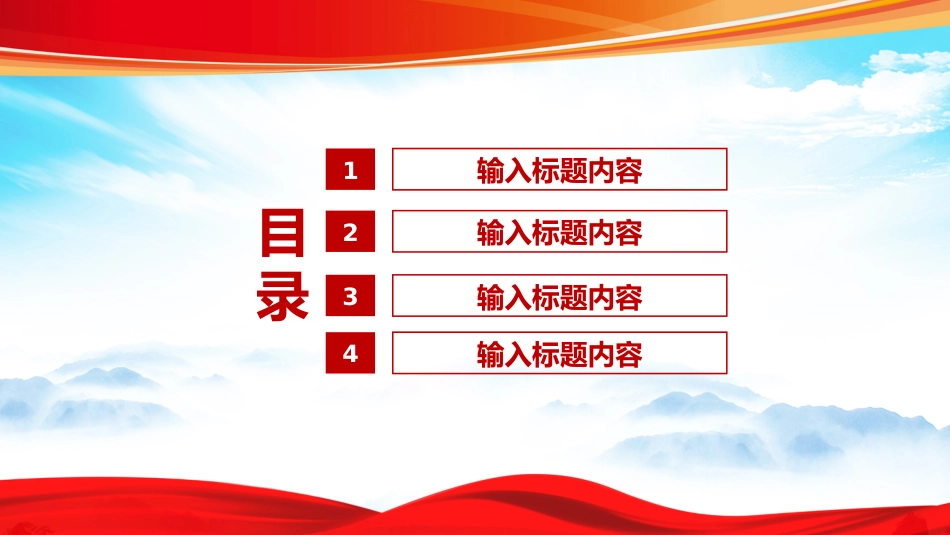 目录

1 输入标题内容

2 输入标题内容

3 输入标题内容

4 输入标题内容